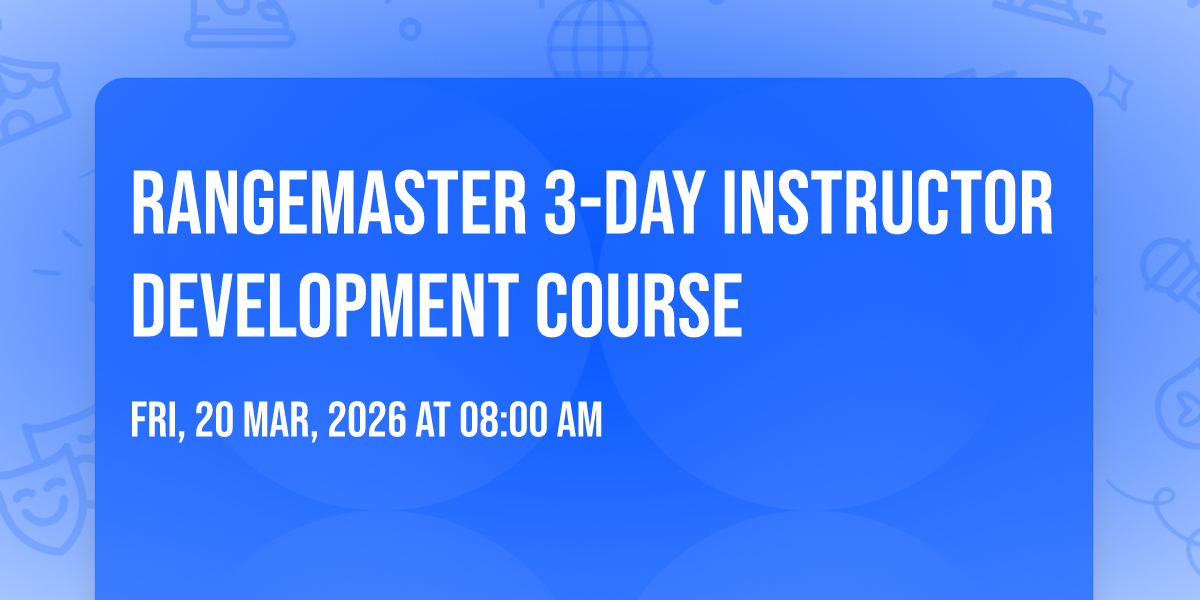 RANGEMASTER 3-DAY INSTRUCTOR DEVELOPMENT COURSE

FRI, 20 MAR, 2026 AT 08:00 AM